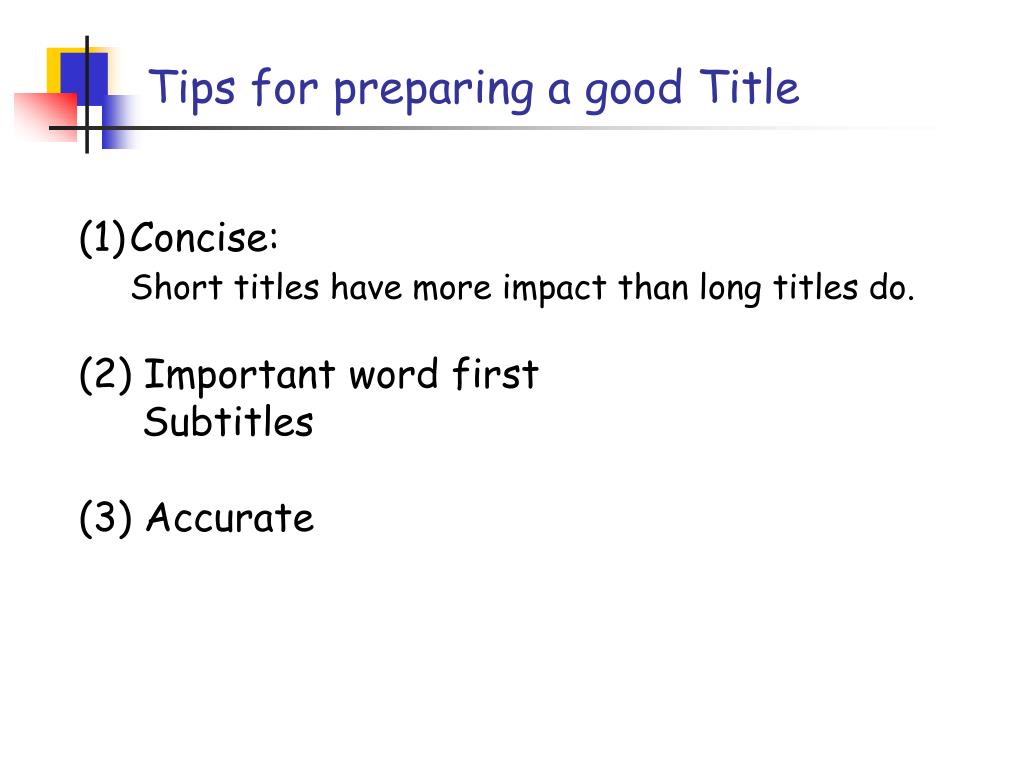 Tips for preparing a good Title

(1)Concise:
Short titles have more impact than long titles do.

(2) Important word first
Subtitles

(3) Accurate